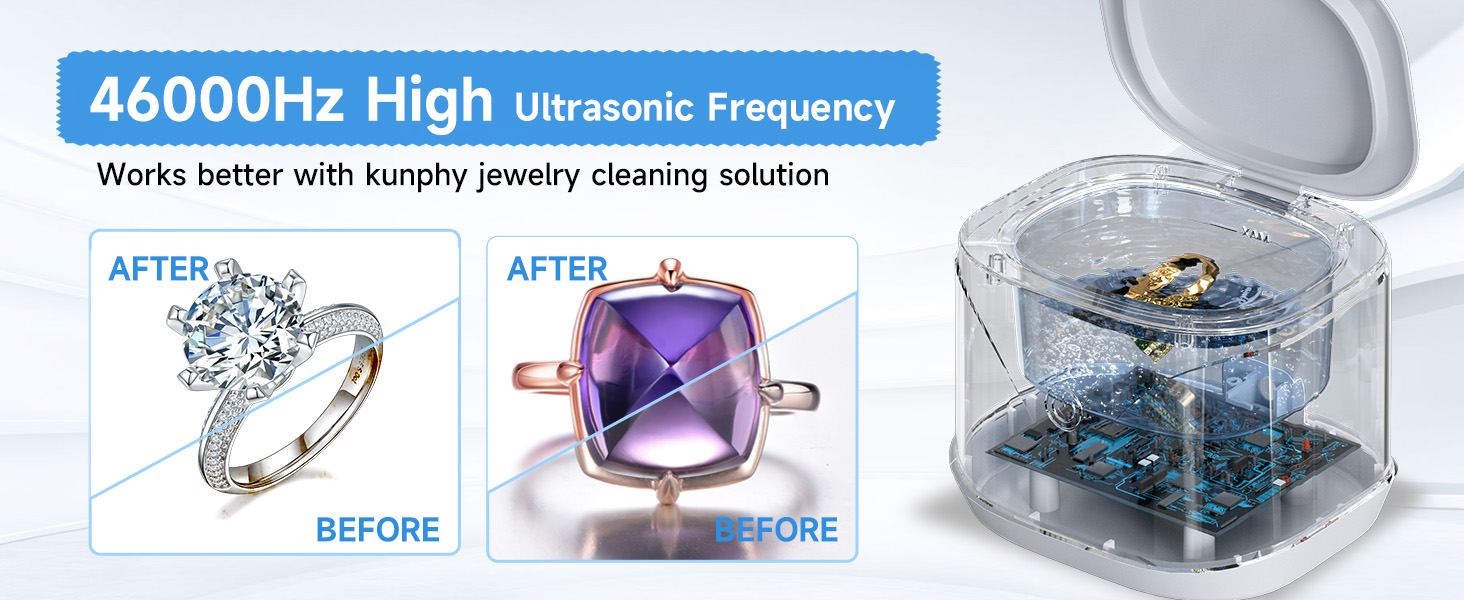 46000Hz High Ultrasonic Frequency

Works better with kunphy jewelry cleaning solution

AFTER

BEFORE

AFTER

BEFORE

MAX